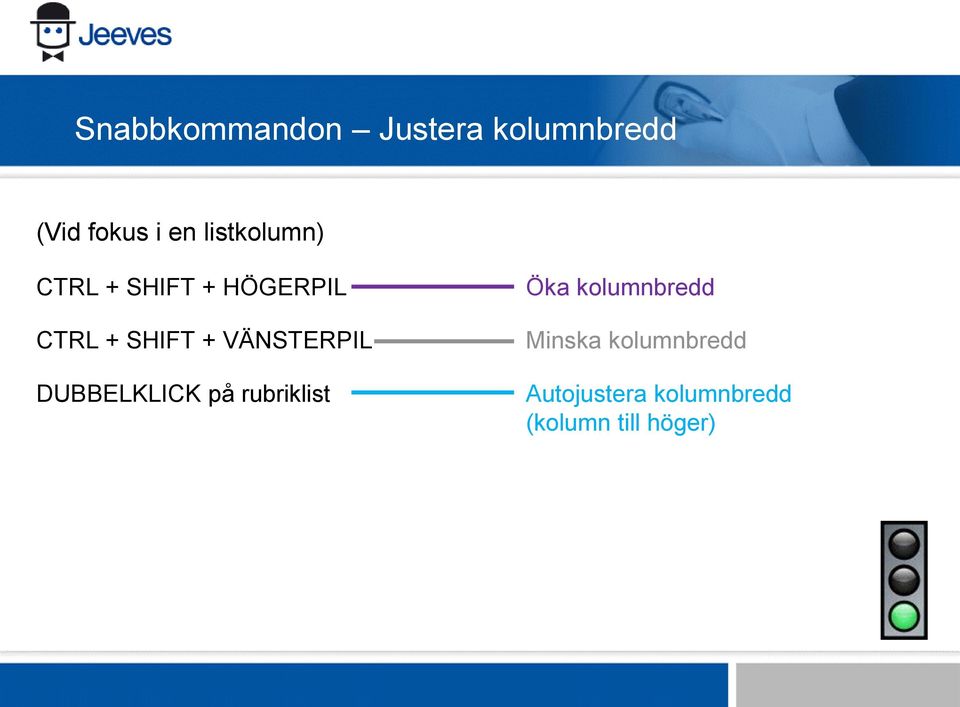 Jeeves

Snabbkommandon – Justera kolumnbredd

(Vid fokus i en listkolumn)

CTRL + SHIFT + HÖGERPIL Öka kolumnbredd

CTRL + SHIFT + VÄNSTERPIL Minska kolumnbredd

DUBBELKLICK på rubriklist Autojustera kolumnbredd (kolumn till höger)